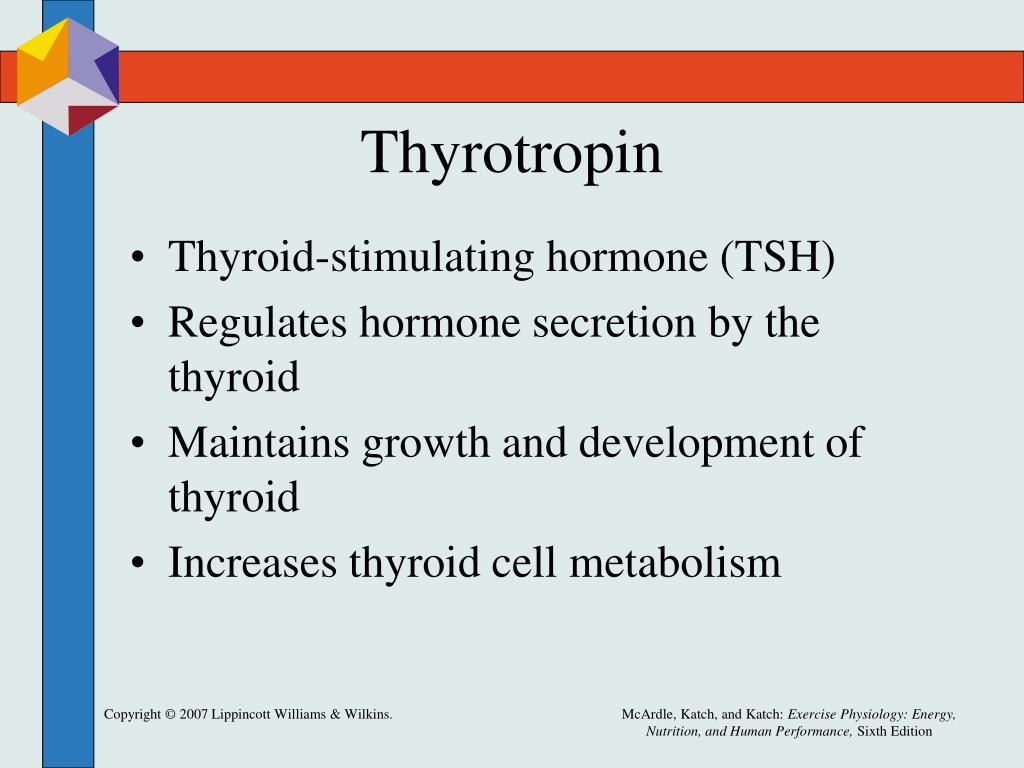 Thyrotropin

• Thyroid-stimulating hormone (TSH)
• Regulates hormone secretion by the thyroid
• Maintains growth and development of thyroid
• Increases thyroid cell metabolism

Copyright © 2007 Lippincott Williams & Wilkins.

McArdle, Katch, and Katch: Exercise Physiology: Energy, Nutrition, and Human Performance, Sixth Edition